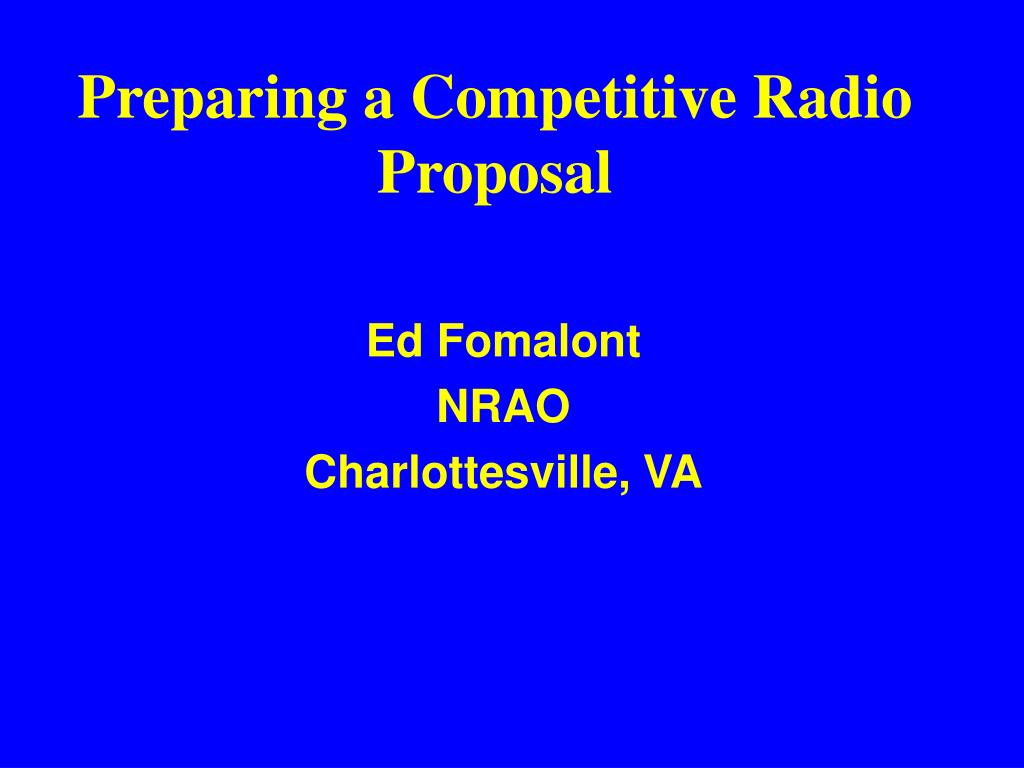 Preparing a Competitive Radio Proposal

Ed Fomalont
NRAO
Charlottesville, VA